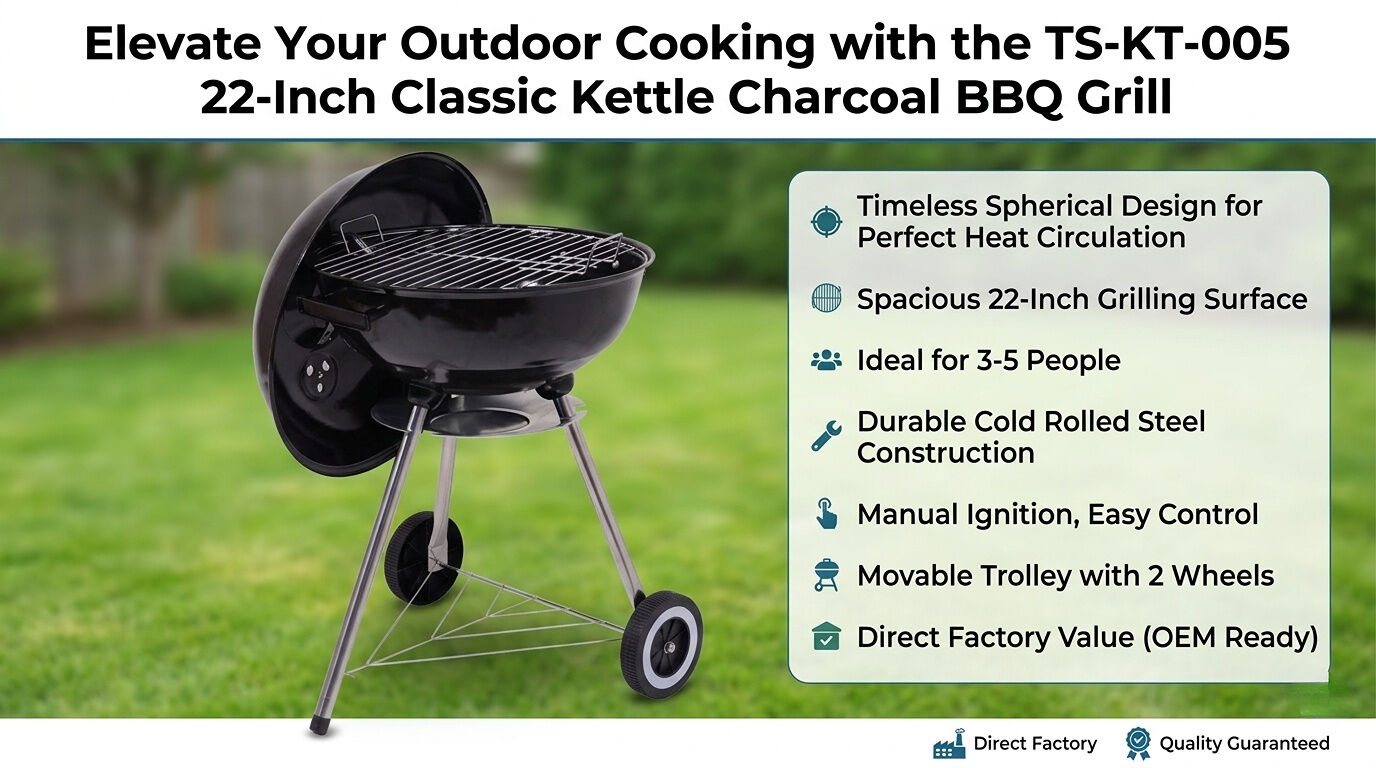 Elevate Your Outdoor Cooking with the TS-KT-005 22-Inch Classic Kettle Charcoal BBQ Grill

Timeless Spherical Design for Perfect Heat Circulation

Spacious 22-Inch Grilling Surface

Ideal for 3-5 People

Durable Cold Rolled Steel Construction

Manual Ignition, Easy Control

Movable Trolley with 2 Wheels

Direct Factory Value (OEM Ready)

Direct Factory

Quality Guaranteed